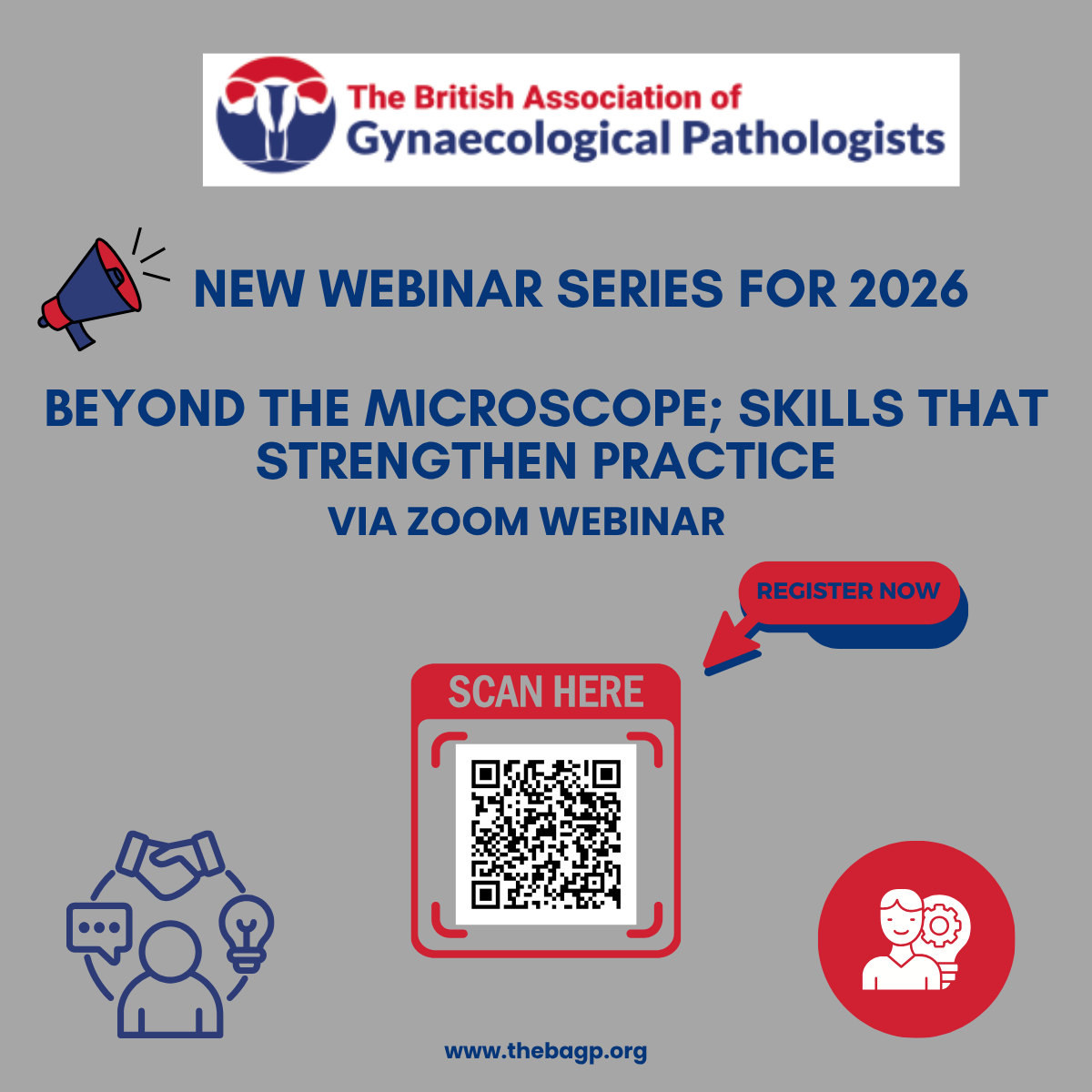 The British Association of
Gynaecological Pathologists

NEW WEBINAR SERIES FOR 2026

BEYOND THE MICROSCOPE; SKILLS THAT STRENGTHEN PRACTICE

VIA ZOOM WEBINAR

REGISTER NOW

SCAN HERE

www.thebagp.org